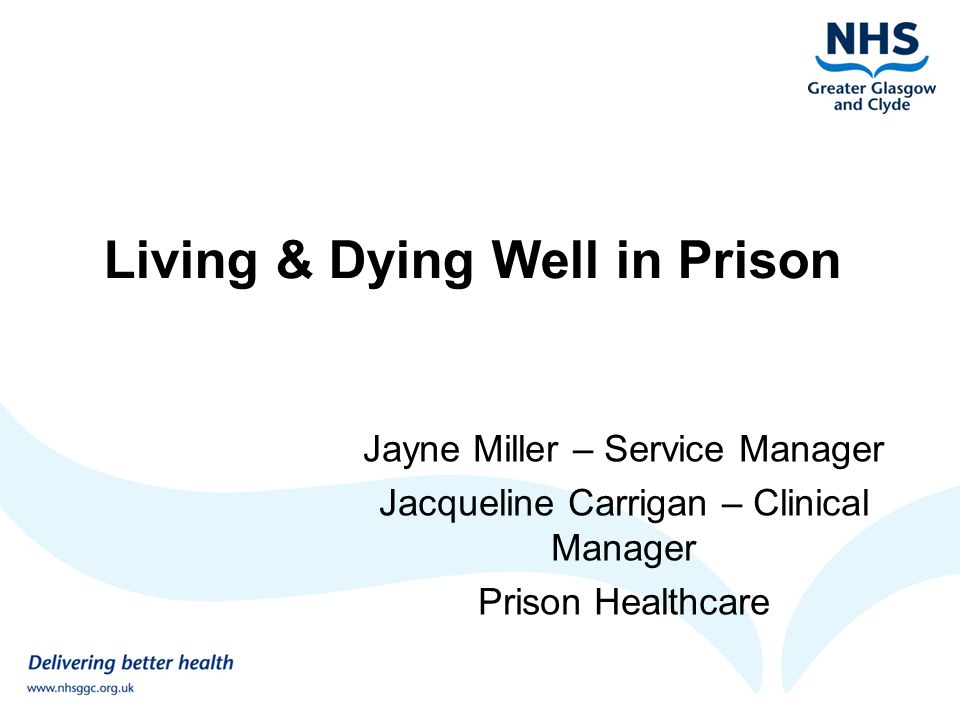 NHS
Greater Glasgow and Clyde

Living & Dying Well in Prison

Jayne Miller – Service Manager
Jacqueline Carrigan – Clinical Manager
Prison Healthcare

Delivering better health
www.nhsggc.org.uk